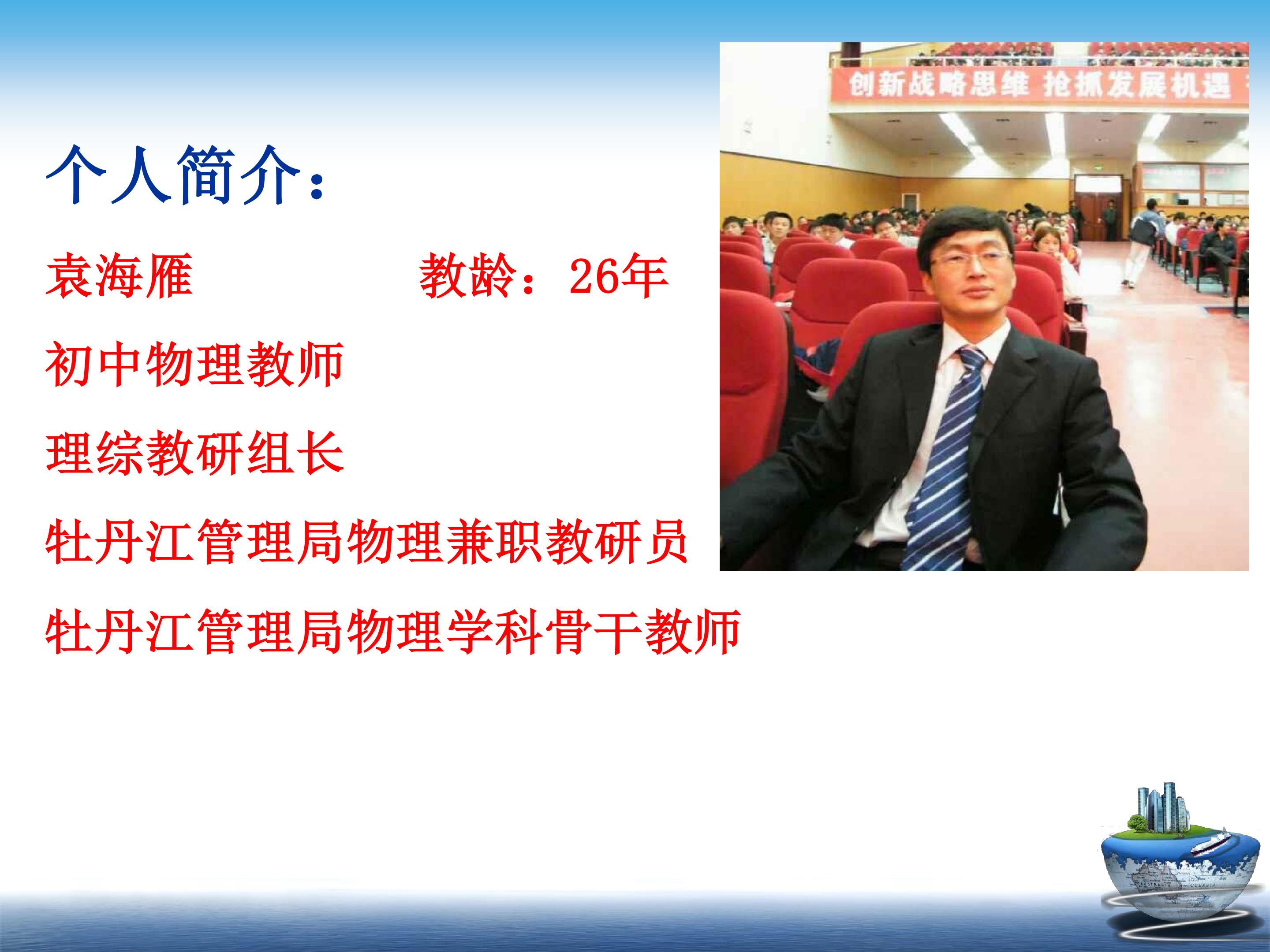 个人简介：

袁海雁 教龄：26年

初中物理教师

理综教研组长

牡丹江管理局物理兼职教研员

牡丹江管理局物理学科骨干教师

创新战略思维 抢抓发展机遇